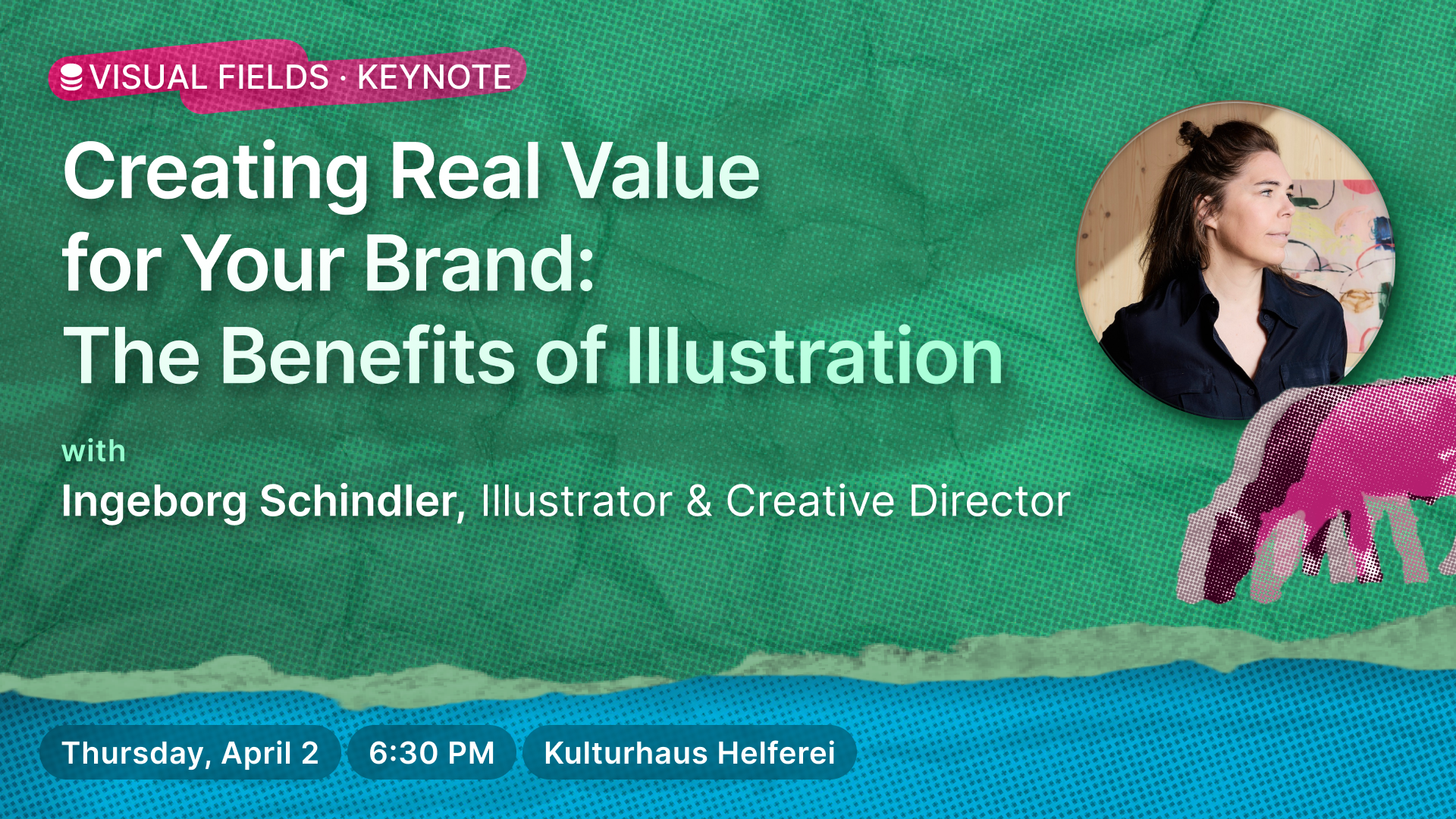 VISUAL FIELDS · KEYNOTE

Creating Real Value for Your Brand: The Benefits of Illustration

with

Ingeborg Schindler, Illustrator & Creative Director

Thursday, April 2

6:30 PM

Kulturhaus Helferei